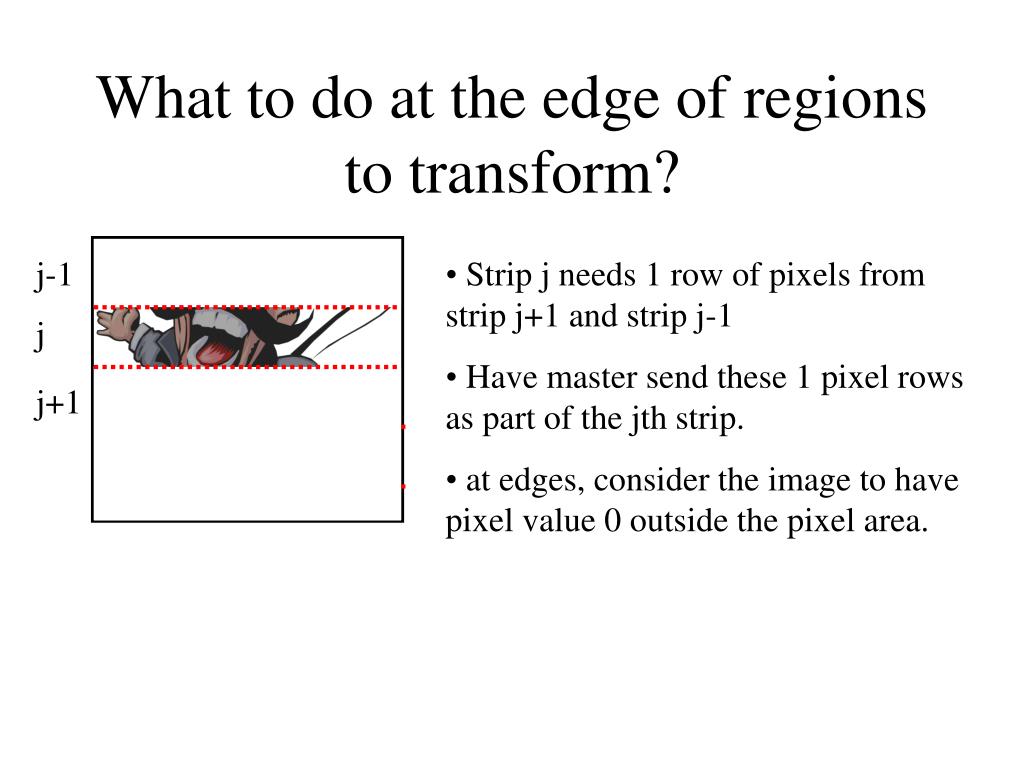 What to do at the edge of regions to transform?

j-1

j

j+1

• Strip j needs 1 row of pixels from strip j+1 and strip j-1

• Have master send these 1 pixel rows as part of the jth strip.

• at edges, consider the image to have pixel value 0 outside the pixel area.